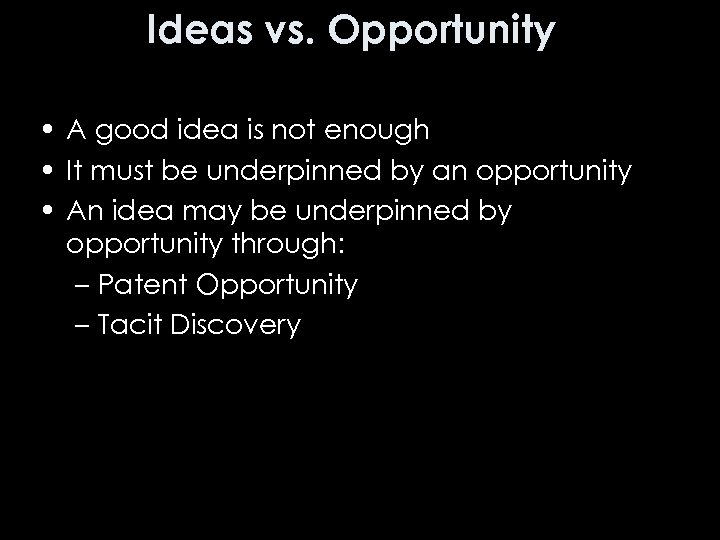 Ideas vs. Opportunity

• A good idea is not enough
• It must be underpinned by an opportunity
• An idea may be underpinned by opportunity through:
– Patent Opportunity
– Tacit Discovery